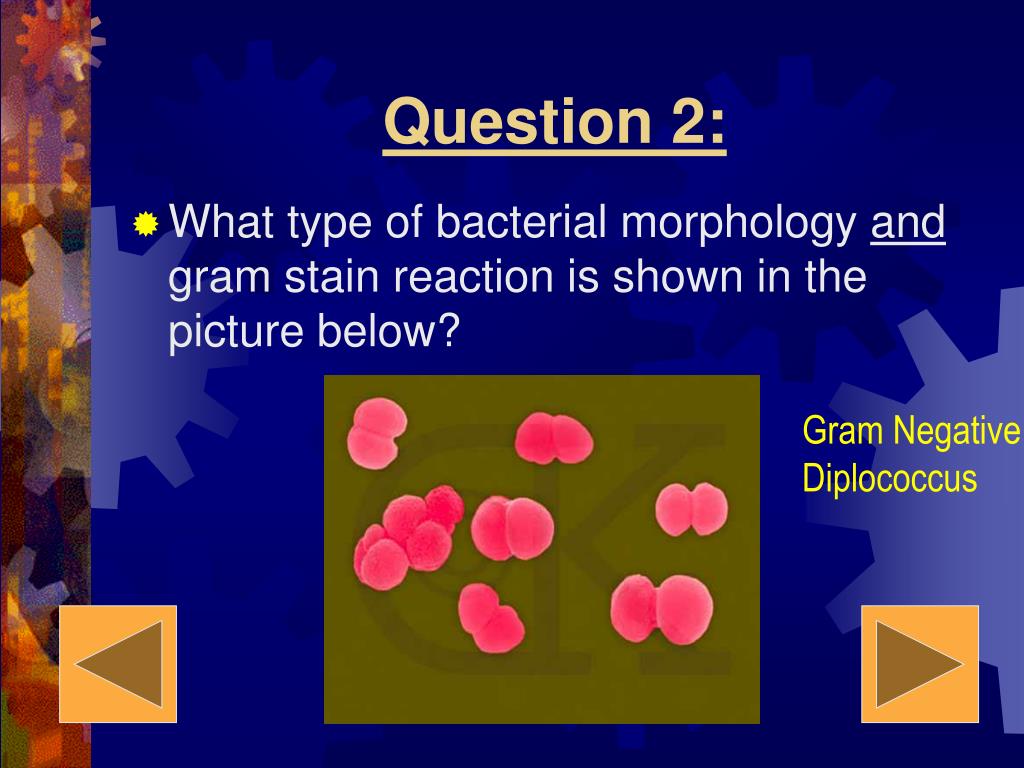 Question 2:

What type of bacterial morphology and gram stain reaction is shown in the picture below?

Gram Negative Diplococcus